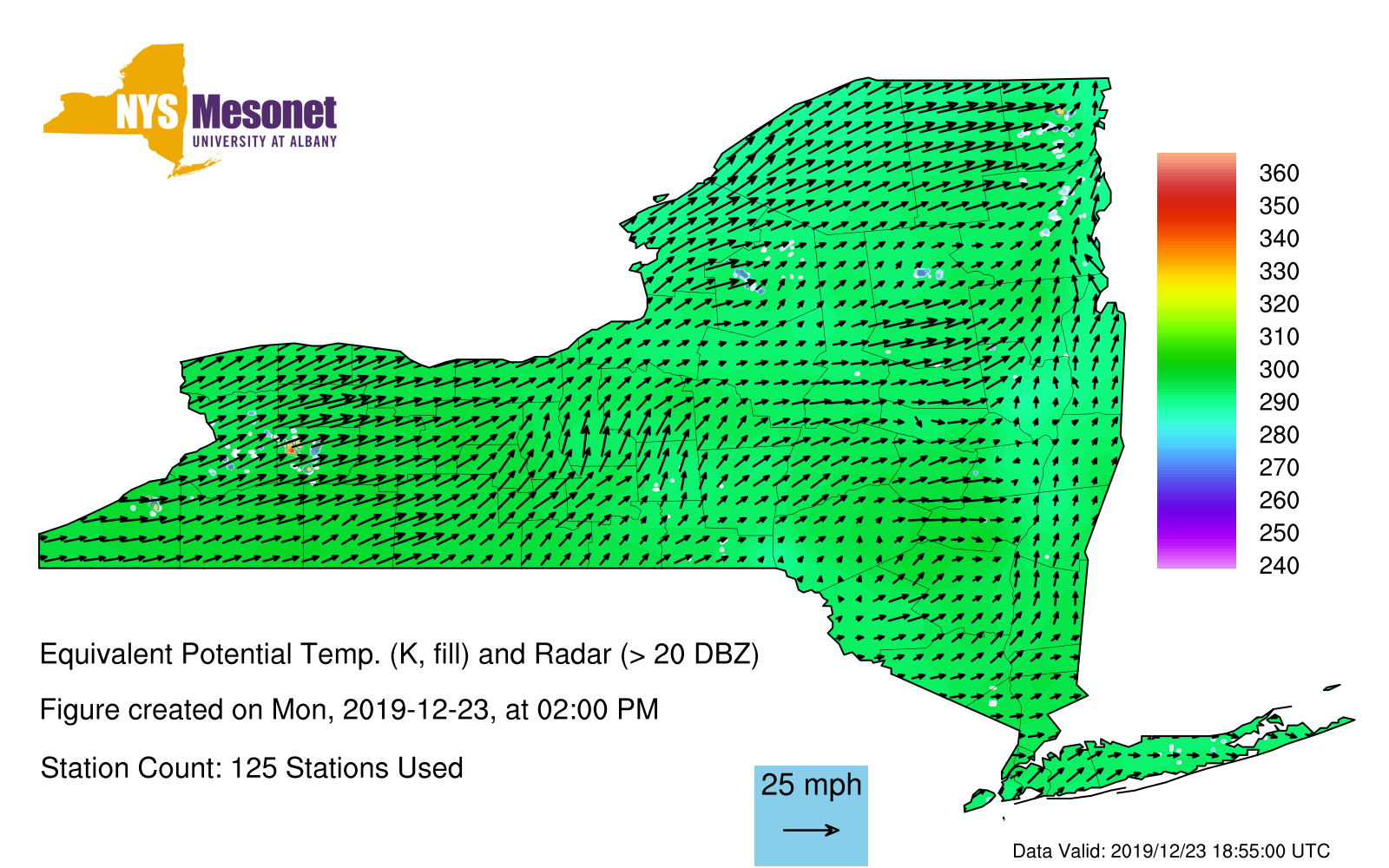 NYS Mesonet
UNIVERSITY AT ALBANY

360
350
340
330
320
310
300
290
280
270
260
250
240

Equivalent Potential Temp. (K, fill) and Radar (> 20 DBZ)

Figure created on Mon, 2019-12-23, at 02:00 PM

Station Count: 125 Stations Used

25 mph

Data Valid: 2019/12/23 18:55:00 UTC